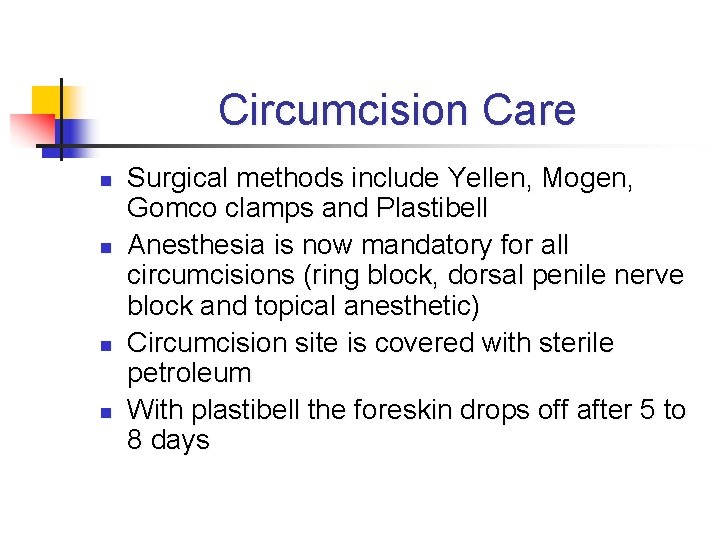 Circumcision Care

- Surgical methods include Yellen, Mogen, Gomco clamps and Plastibell
- Anesthesia is now mandatory for all circumcisions (ring block, dorsal penile nerve block and topical anesthetic)
- Circumcision site is covered with sterile petroleum
- With plastibell the foreskin drops off after 5 to 8 days